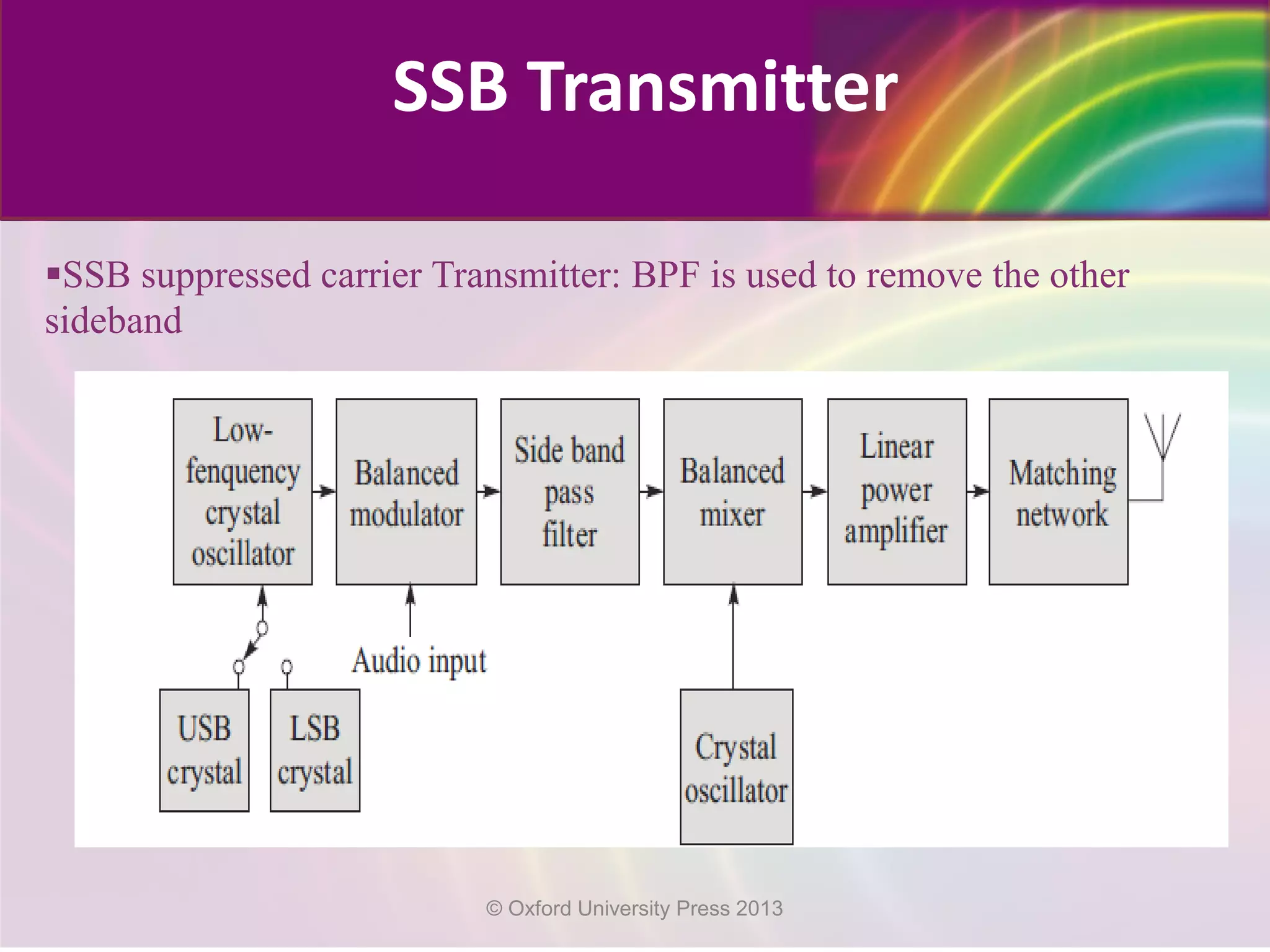 SSB Transmitter

▪SSB suppressed carrier Transmitter: BPF is used to remove the other sideband

Low-fenquency crystal oscillator

Balanced modulator

Side band pass filter

Balanced mixer

Linear power amplifier

Matching network

Audio input

USB crystal

LSB crystal

Crystal oscillator

© Oxford University Press 2013